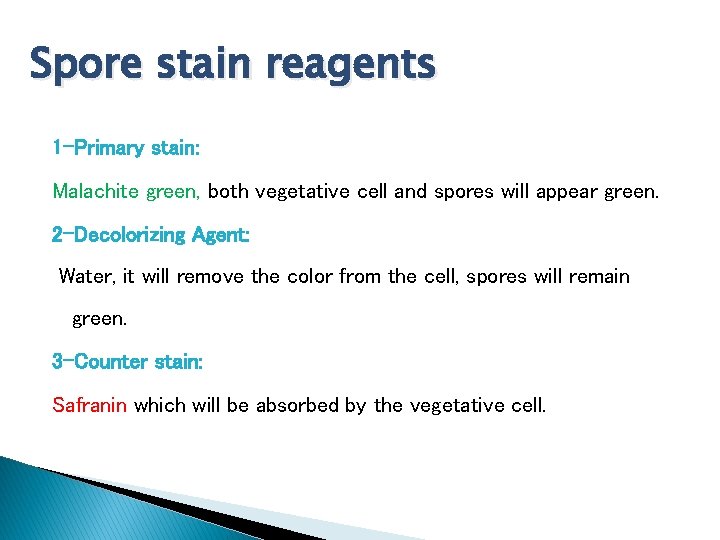 Spore stain reagents

1-Primary stain:

Malachite green, both vegetative cell and spores will appear green.

2-Decolorizing Agent:

Water, it will remove the color from the cell, spores will remain green.

3-Counter stain:

Safranin which will be absorbed by the vegetative cell.